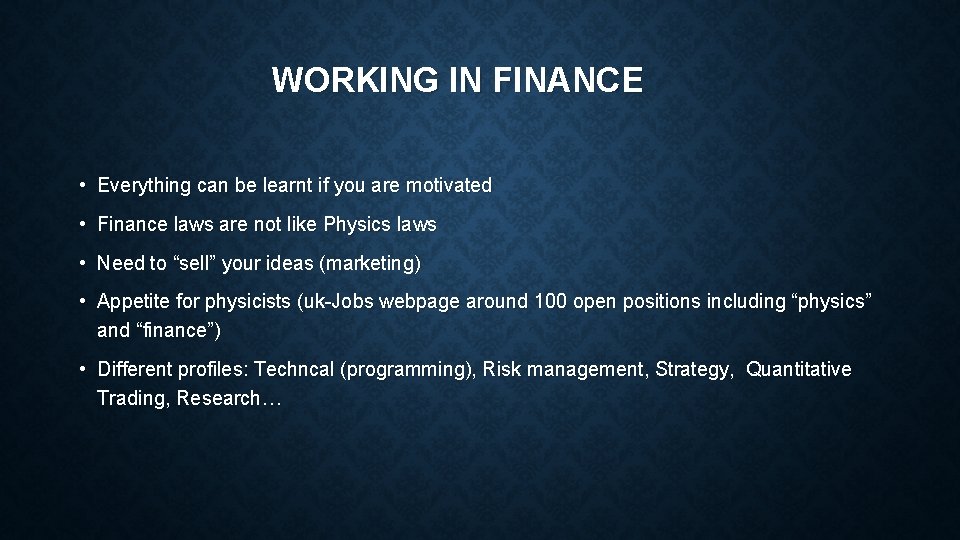 WORKING IN FINANCE

• Everything can be learnt if you are motivated

• Finance laws are not like Physics laws

• Need to “sell” your ideas (marketing)

• Appetite for physicists (uk-Jobs webpage around 100 open positions including “physics” and “finance”)

• Different profiles: Techncal (programming), Risk management, Strategy, Quantitative Trading, Research…